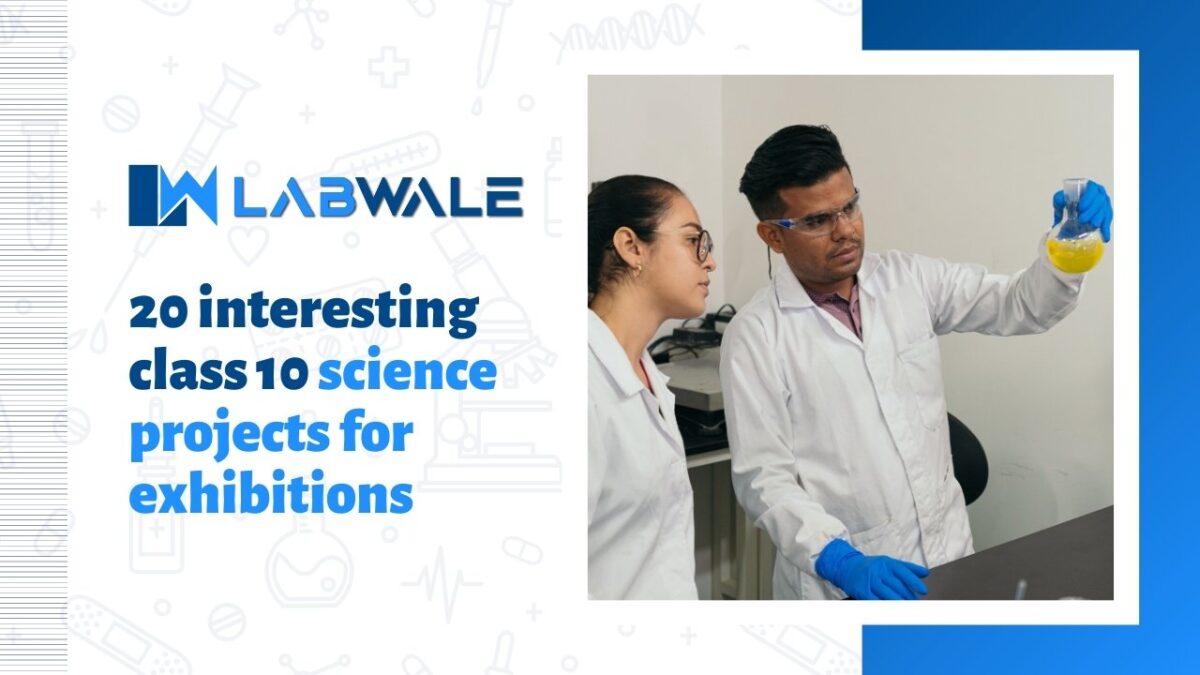 LABWALE

20 interesting class 10 science projects for exhibitions